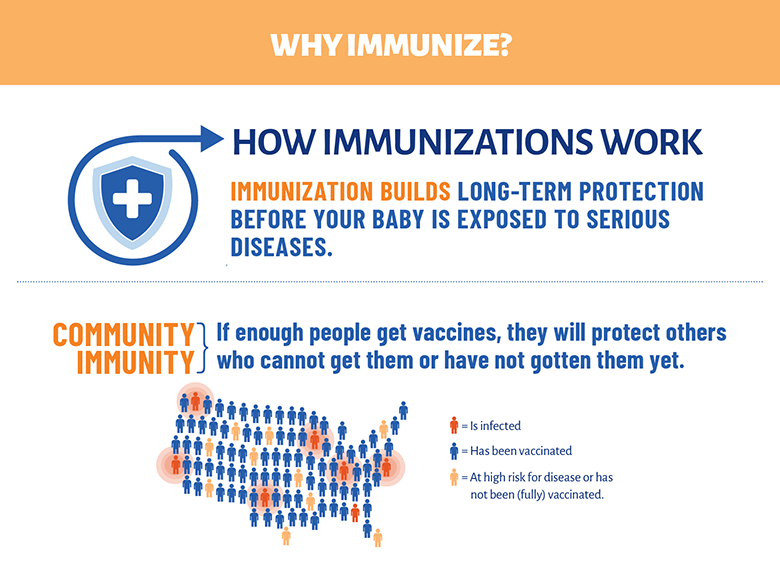 WHY IMMUNIZE?

HOW IMMUNIZATIONS WORK

IMMUNIZATION BUILDS LONG-TERM PROTECTION BEFORE YOUR BABY IS EXPOSED TO SERIOUS DISEASES.

COMMUNITY IMMUNITY

If enough people get vaccines, they will protect others who cannot get them or have not gotten them yet.

= Is infected

= Has been vaccinated

= At high risk for disease or has not been (fully) vaccinated.